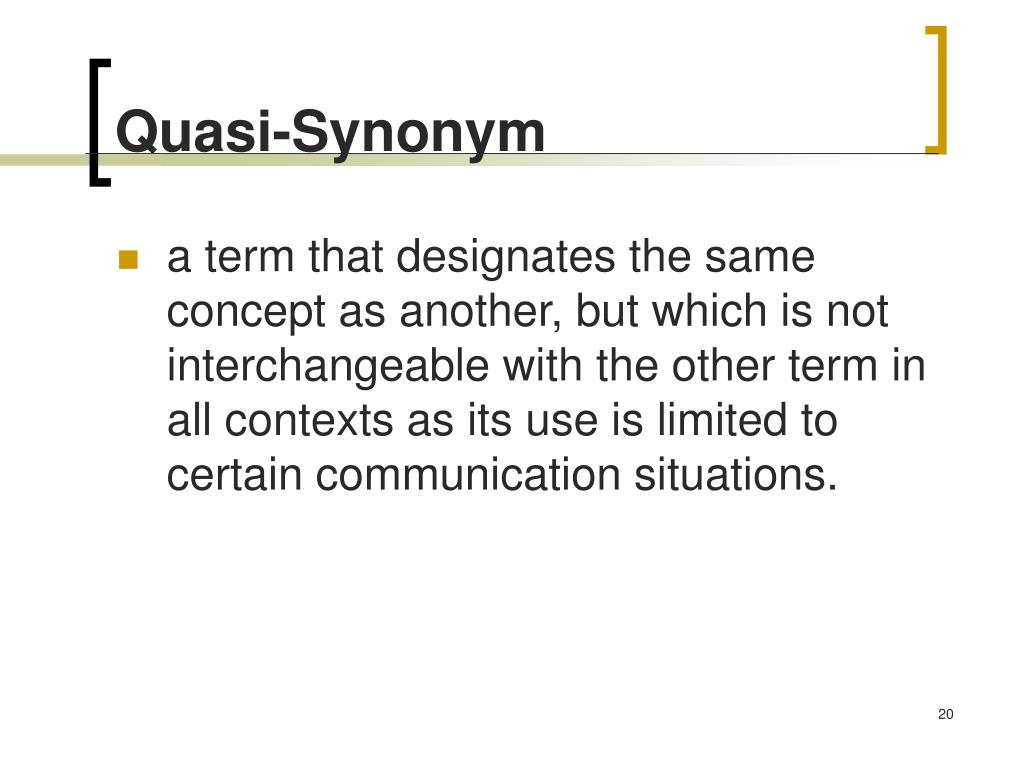 Quasi-Synonym

a term that designates the same concept as another, but which is not interchangeable with the other term in all contexts as its use is limited to certain communication situations.

20